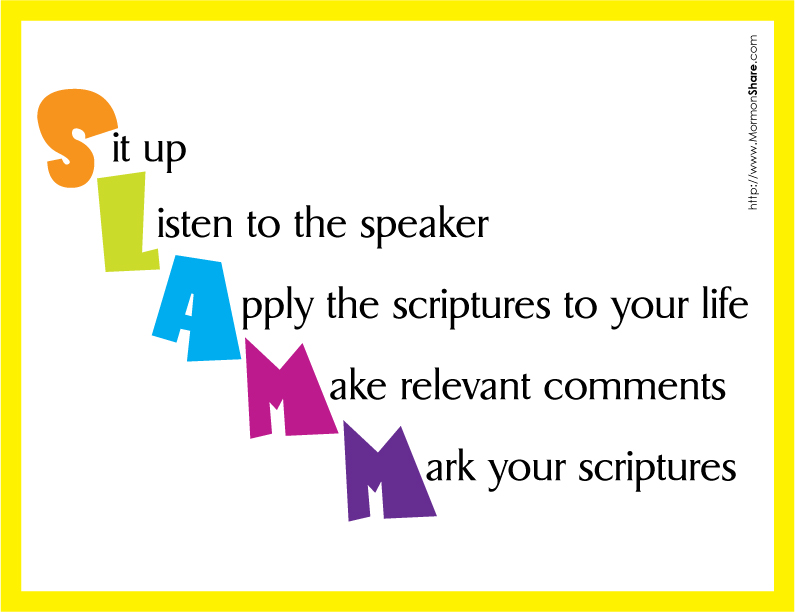 Sit up
Listen to the speaker
Apply the scriptures to your life
Make relevant comments
Mark your scriptures

http://www.MormonShare.com